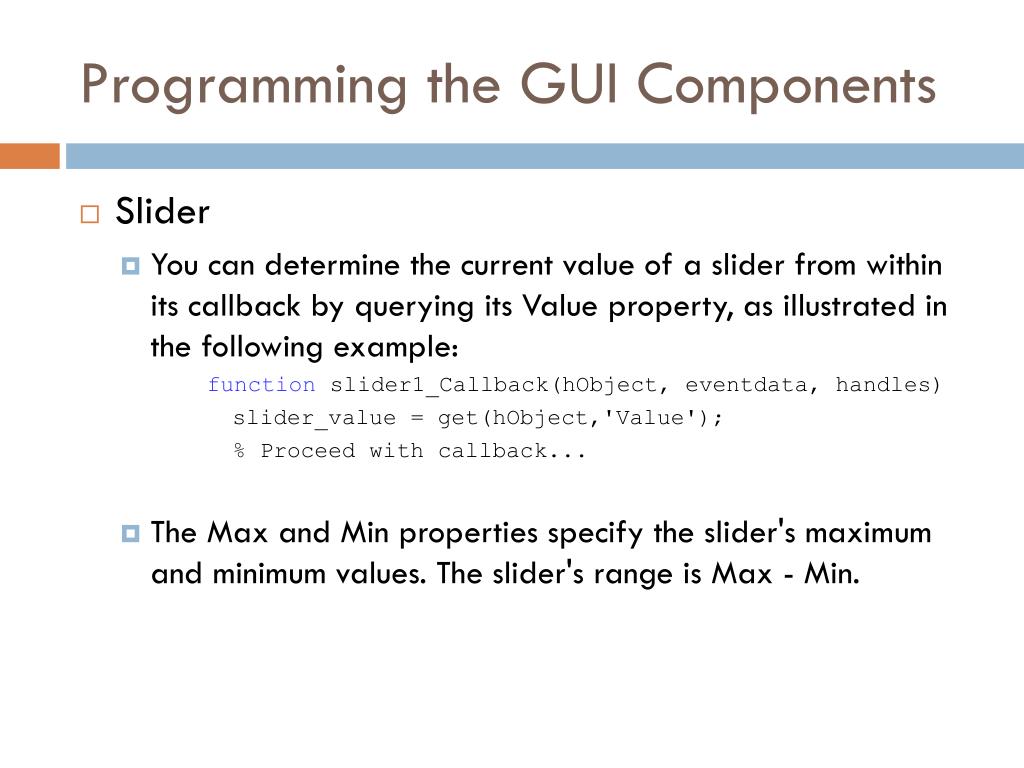 Programming the GUI Components

Slider

You can determine the current value of a slider from within its callback by querying its Value property, as illustrated in the following example:

function slider1_Callback(hObject, eventdata, handles)
  slider_value = get(hObject,'Value');
  % Proceed with callback...

The Max and Min properties specify the slider's maximum and minimum values. The slider's range is Max - Min.